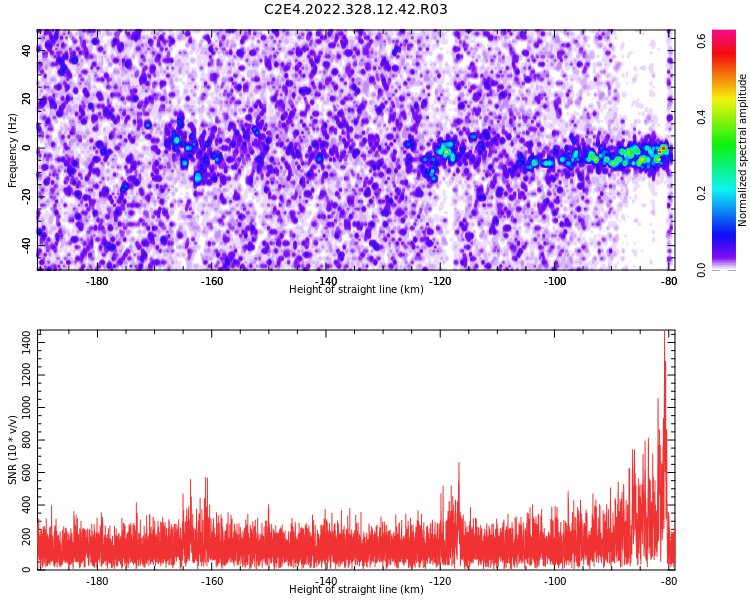 C2E4.2022.328.12.42.R03

Frequency (Hz)
40
20
0
-20
-40
-180
-160
-140
-120
-100
-80
Height of straight line (km)

Normalized spectral amplitude
0.6
0.4
0.2
0.0

SNR (10 * v/v)
1400
1200
1000
800
600
400
200
0
-180
-160
-140
-120
-100
-80
Height of straight line (km)